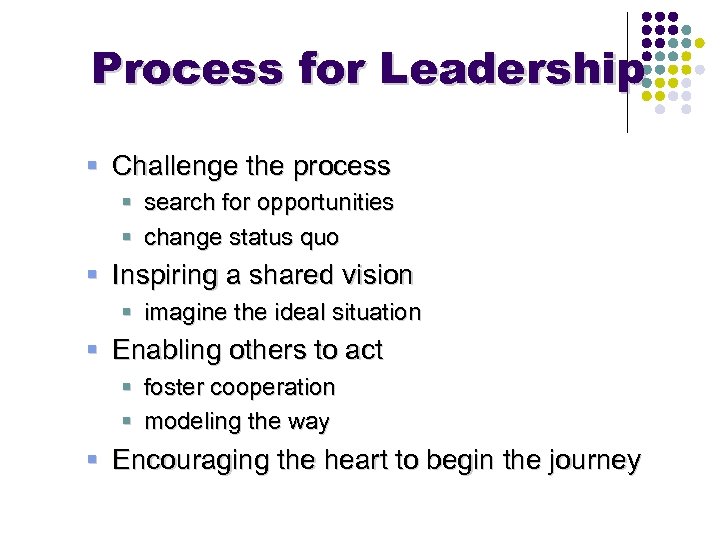 Process for Leadership

- Challenge the process
  - search for opportunities
  - change status quo
- Inspiring a shared vision
  - imagine the ideal situation
- Enabling others to act
  - foster cooperation
  - modeling the way
- Encouraging the heart to begin the journey